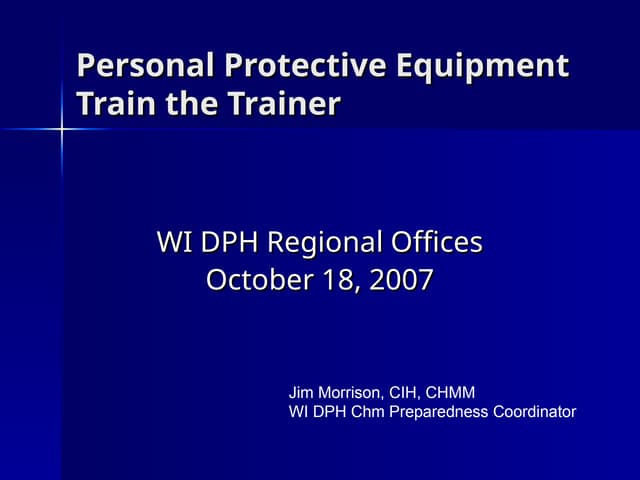 Personal Protective Equipment
Train the Trainer

WI DPH Regional Offices
October 18, 2007

Jim Morrison, CIH, CHMM
WI DPH Chm Preparedness Coordinator